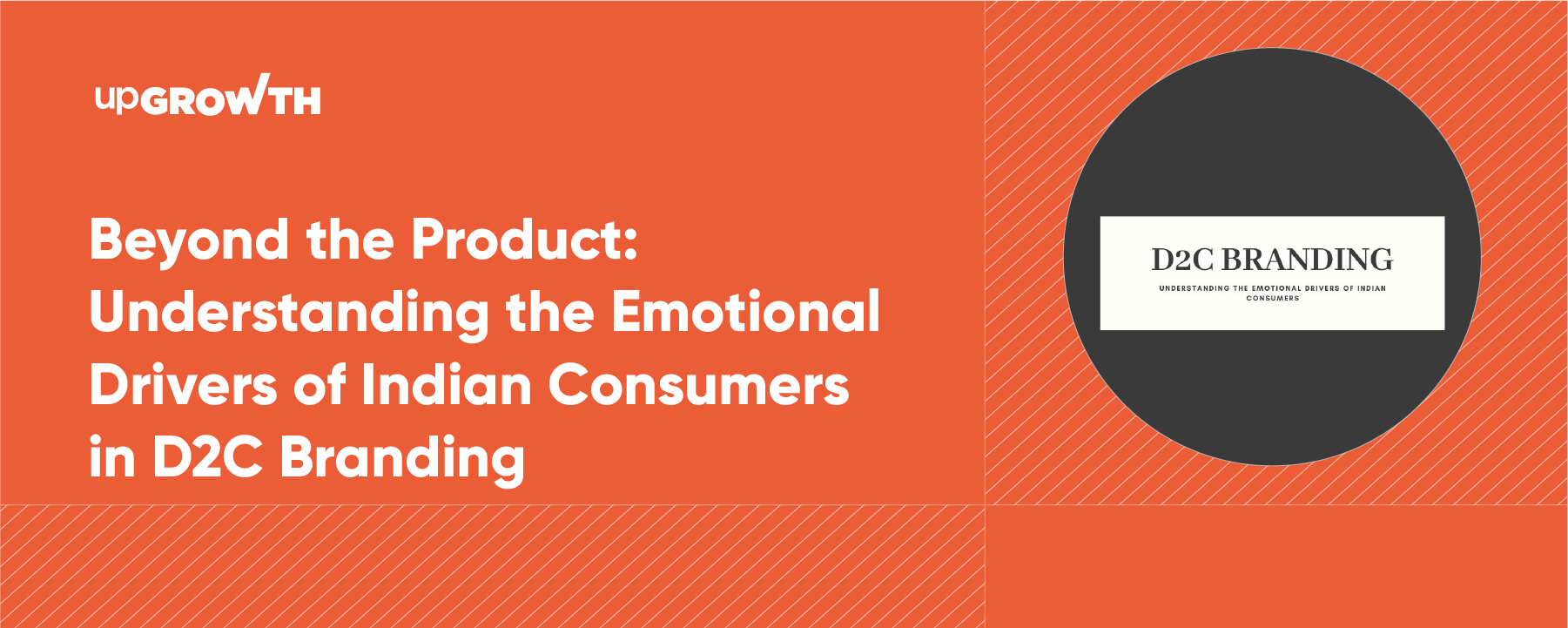 upGROWTH

Beyond the Product: Understanding the Emotional Drivers of Indian Consumers in D2C Branding

D2C BRANDING

UNDERSTANDING THE EMOTIONAL DRIVERS OF INDIAN CONSUMERS